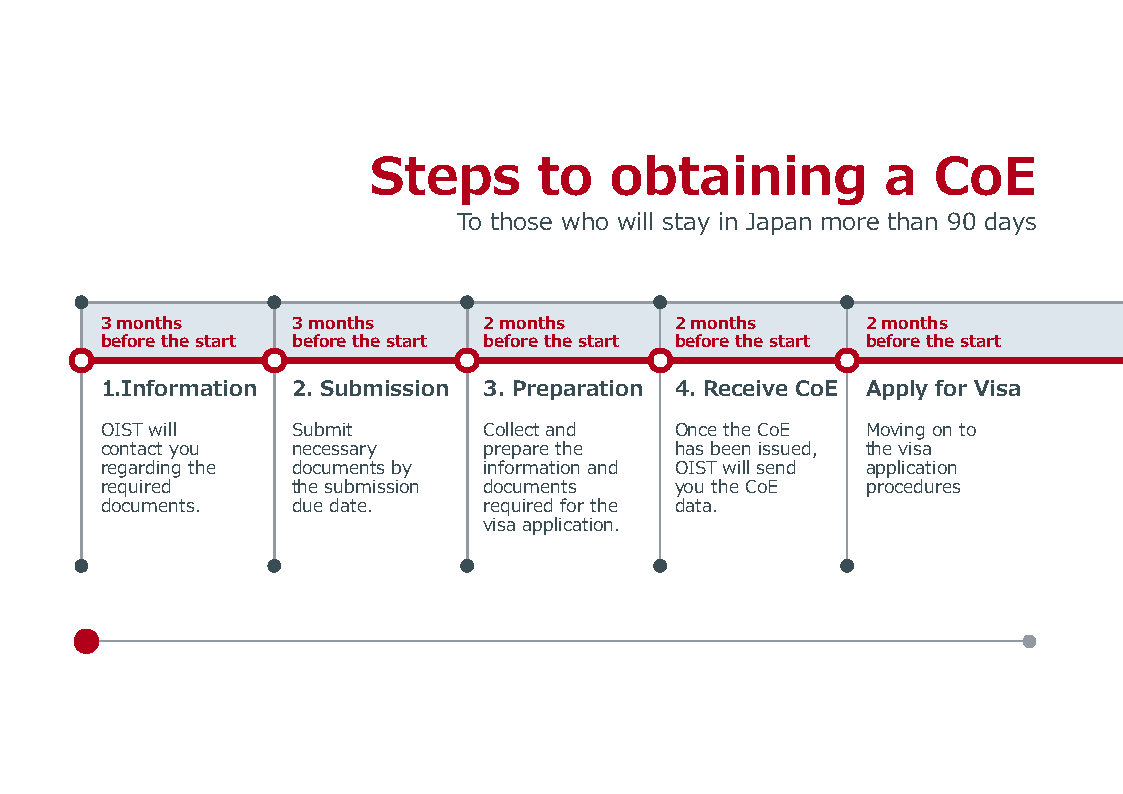 Steps to obtaining a CoE

To those who will stay in Japan more than 90 days

3 months before the start

1.Information

OIST will contact you regarding the required documents.

3 months before the start

2. Submission

Submit necessary documents by the submission due date.

2 months before the start

3. Preparation

Collect and prepare the information and documents required for the visa application.

2 months before the start

4. Receive CoE

Once the CoE has been issued, OIST will send you the CoE data.

2 months before the start

Apply for Visa

Moving on to the visa application procedures